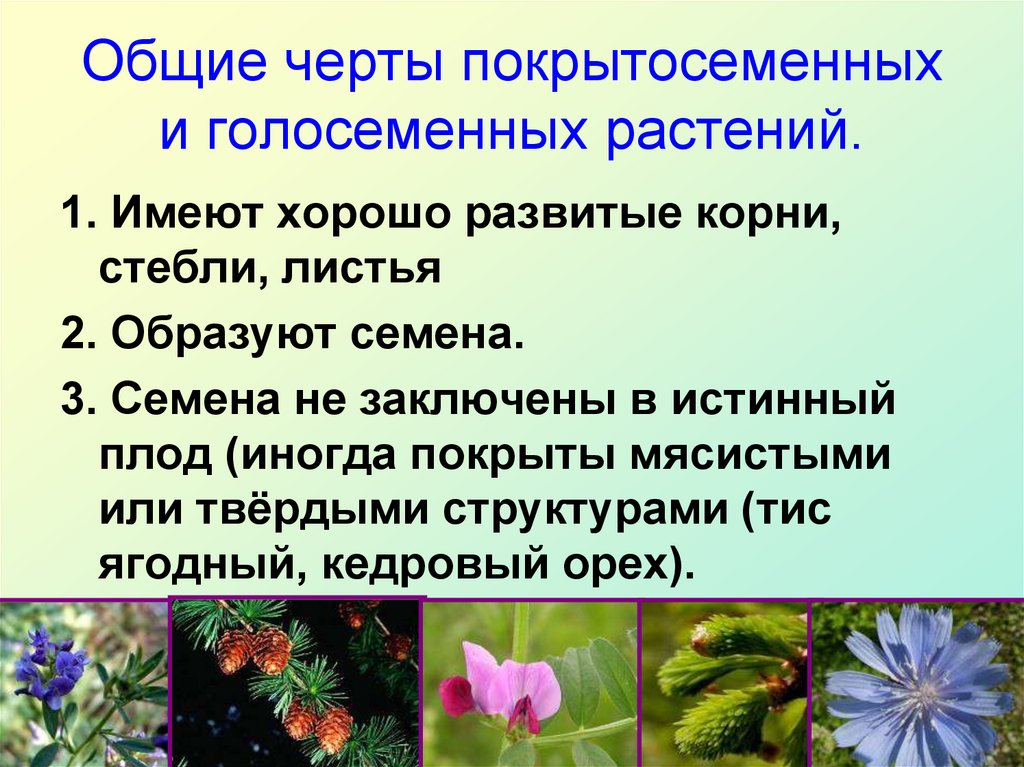 Общие черты покрытосеменных и голосеменных растений.

1. Имеют хорошо развитые корни, стебли, листья

2. Образуют семена.

3. Семена не заключены в истинный плод (иногда покрыты мясистыми или твёрдыми структурами (тис ягодный, кедровый орех).